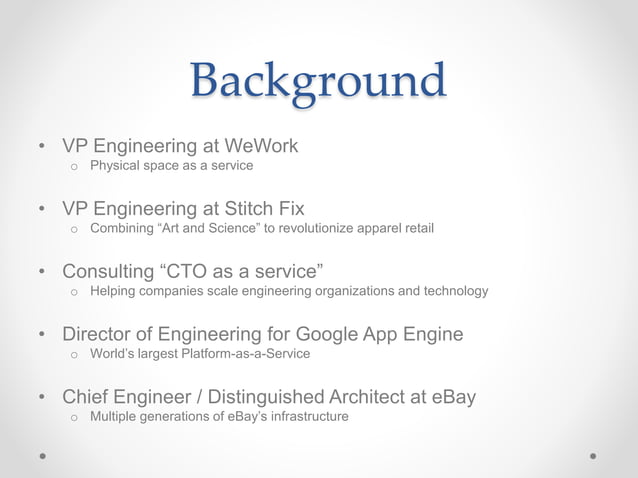 Background

• VP Engineering at WeWork
  o Physical space as a service

• VP Engineering at Stitch Fix
  o Combining “Art and Science” to revolutionize apparel retail

• Consulting “CTO as a service”
  o Helping companies scale engineering organizations and technology

• Director of Engineering for Google App Engine
  o World's largest Platform-as-a-Service

• Chief Engineer / Distinguished Architect at eBay
  o Multiple generations of eBay's infrastructure